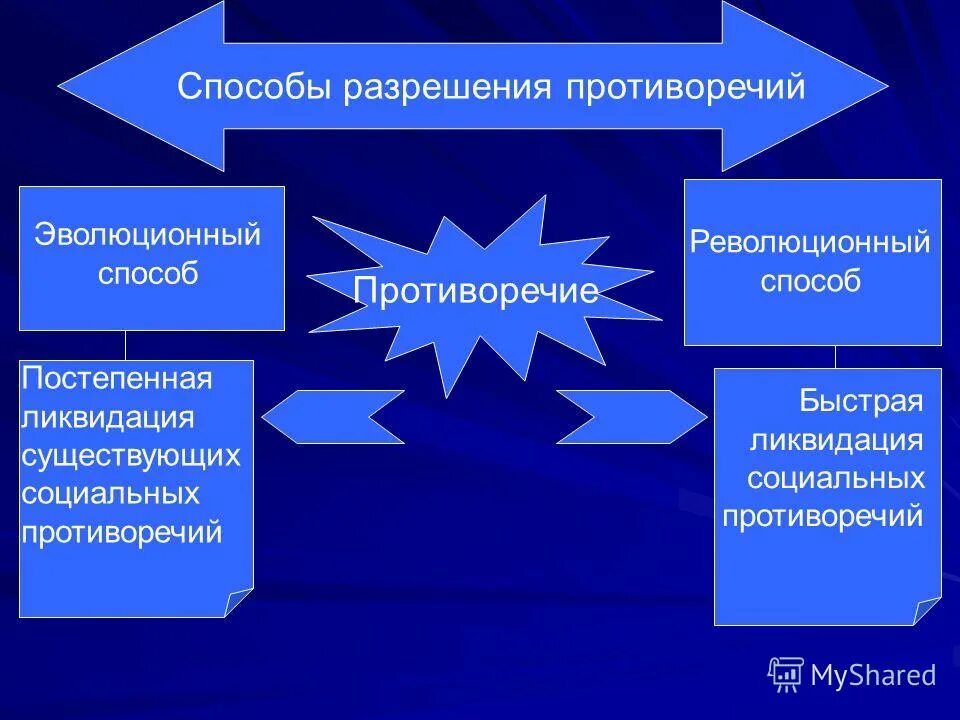 Способы разрешения противоречий

Эволюционный способ

Противоречие

Революционный способ

Постепенная ликвидация существующих социальных противоречий

Быстрая ликвидация социальных противоречий

MyShared